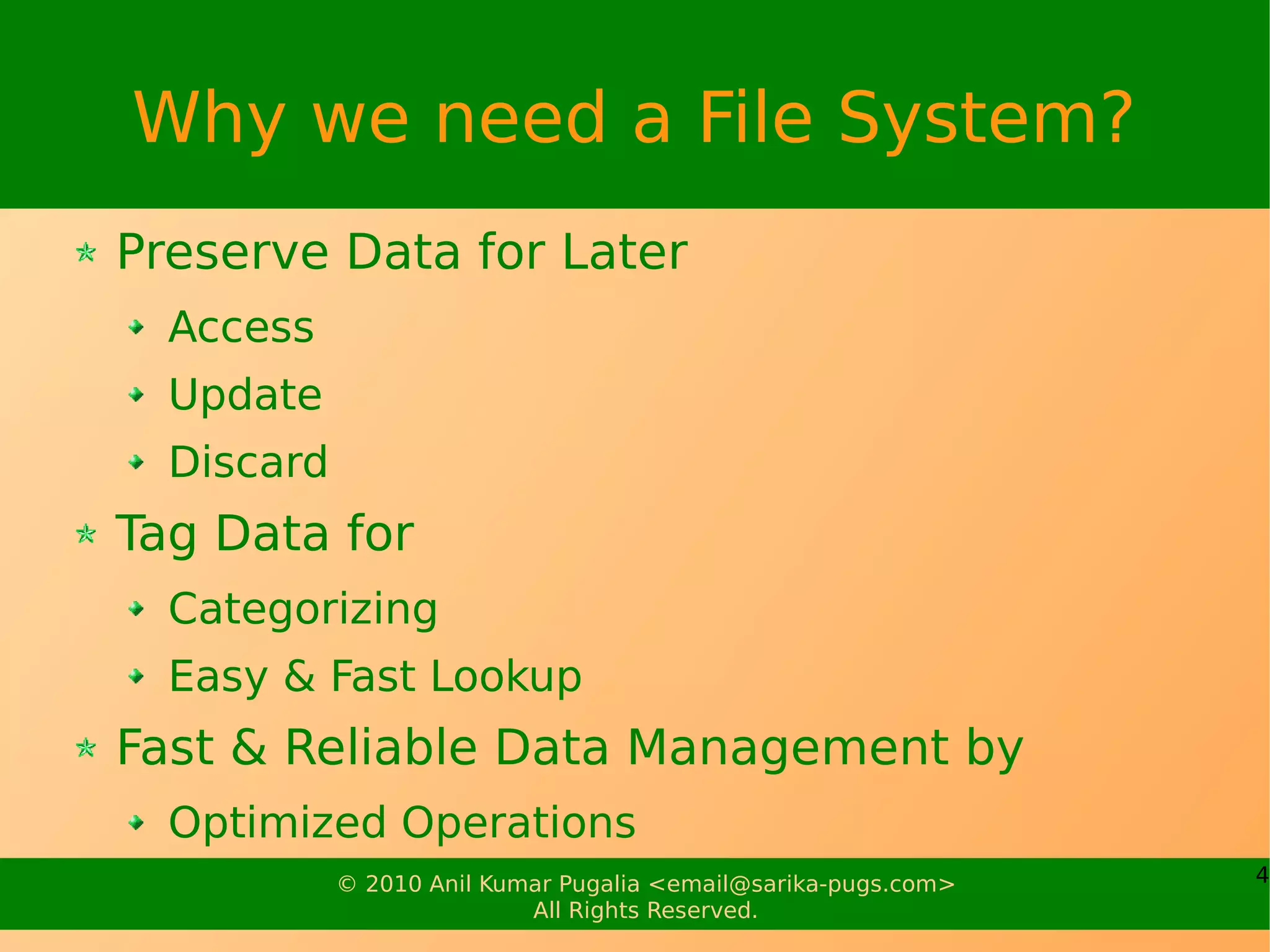 Why we need a File System?

Preserve Data for Later

Access

Update

Discard

Tag Data for

Categorizing

Easy & Fast Lookup

Fast & Reliable Data Management by

Optimized Operations

© 2010 Anil Kumar Pugalia <email@sarika-pugs.com>
All Rights Reserved.

4